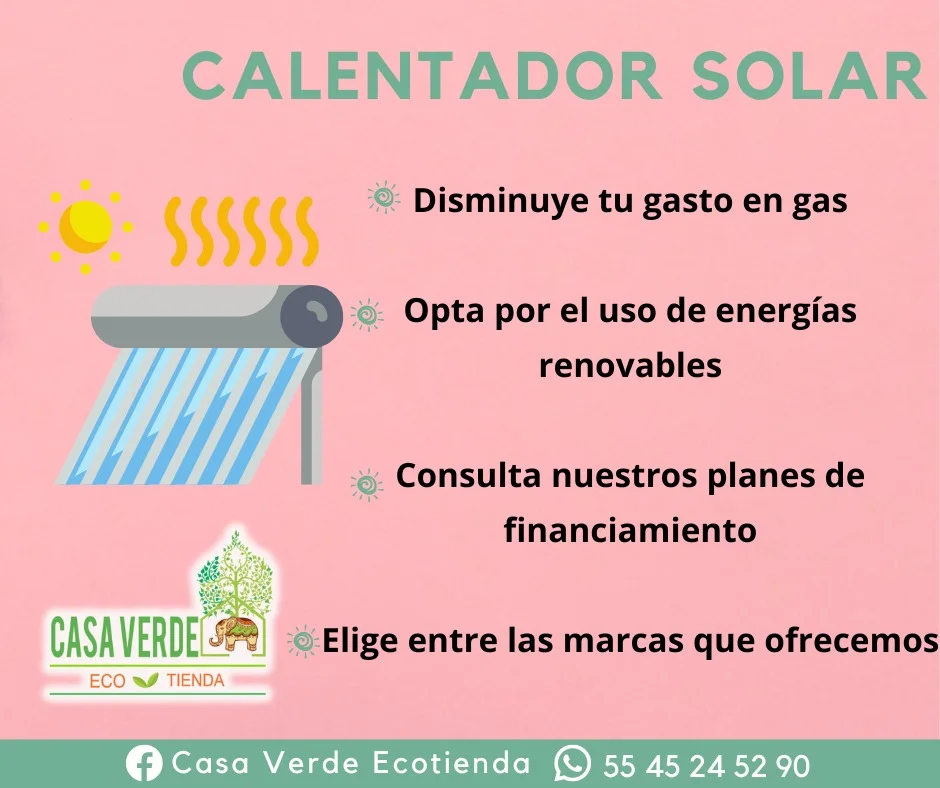 CALENTADOR SOLAR

Disminuye tu gasto en gas

Opta por el uso de energías renovables

Consulta nuestros planes de financiamiento

Elige entre las marcas que ofrecemos

CASA VERDE
ECO TIENDA

Casa Verde Ecotienda 55 45 24 52 90